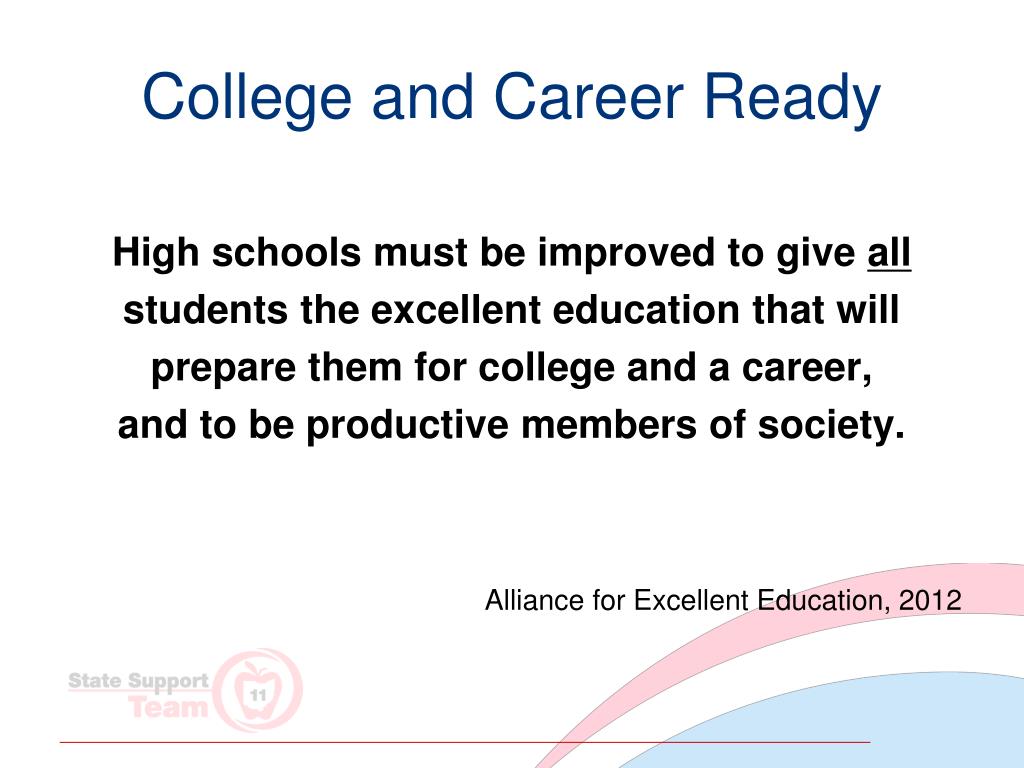 College and Career Ready

High schools must be improved to give all students the excellent education that will prepare them for college and a career, and to be productive members of society.

Alliance for Excellent Education, 2012

State Support Team 11